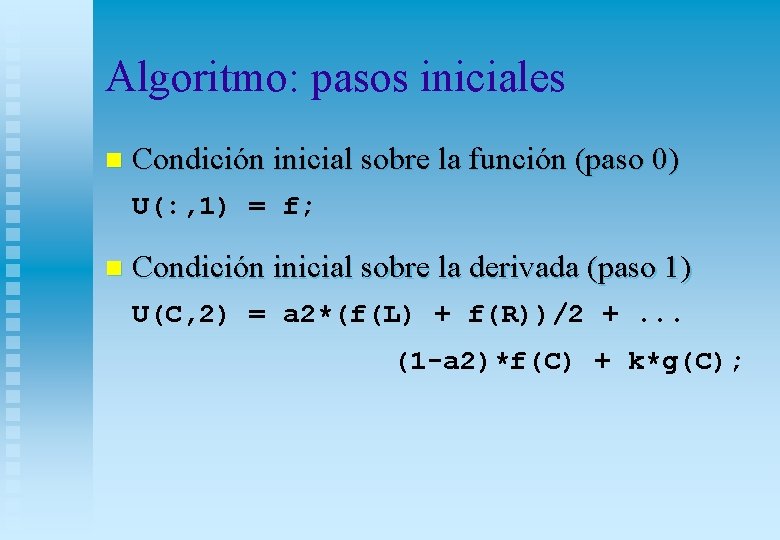 Algoritmo: pasos iniciales

Condición inicial sobre la función (paso 0)

U(:,1) = f;

Condición inicial sobre la derivada (paso 1)

U(C,2) = a2*(f(L) + f(R))/2 + ...
(1-a2)*f(C) + k*g(C);